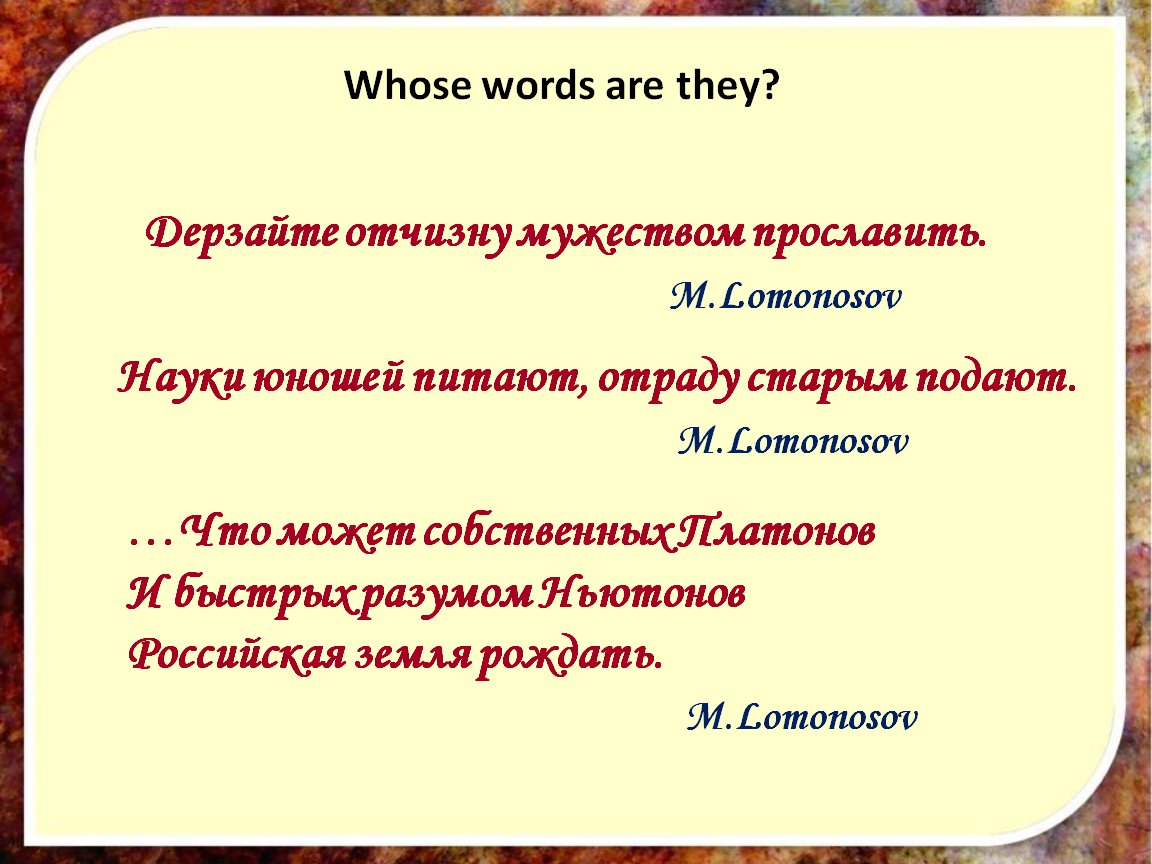 Whose words are they?

Дерзайте отчизну мужеством прославить.

M. Lomonosov

Науки юношей питают, отраду старым подают.

M. Lomonosov

…Что может собственных Платонов
И быстрых разумом Ньютонов
Российская земля рождать.

M. Lomonosov